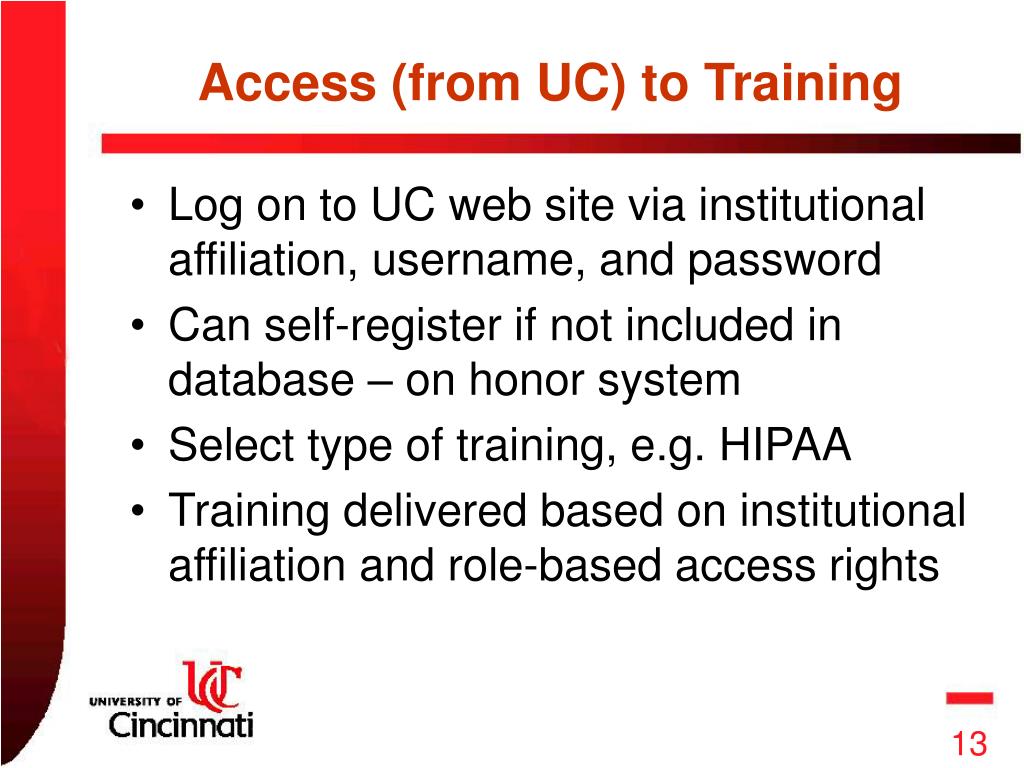 Access (from UC) to Training

• Log on to UC web site via institutional affiliation, username, and password
• Can self-register if not included in database – on honor system
• Select type of training, e.g. HIPAA
• Training delivered based on institutional affiliation and role-based access rights

UC
UNIVERSITY OF Cincinnati

13